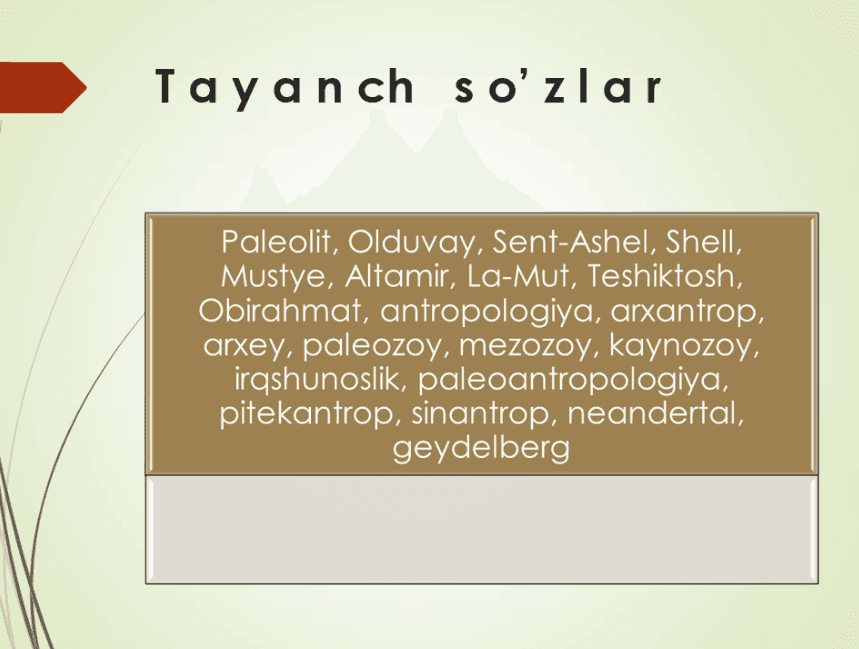 Tayanch so’zlar

Paleolit, Olduvay, Sent-Ashel, Shell, Mustye, Altamir, La-Mut, Teshiktosh, Obirahmat, antropologiya, arxantrop, arxey, paleozoy, mezozoy, kaynozoy, irqshunoslik, paleoantropologiya, pitekantrop, sinantrop, neandertal, geydelberg